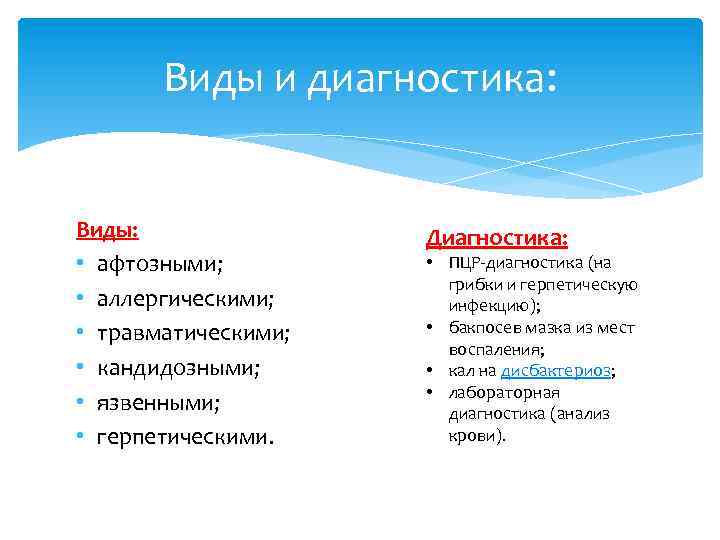 Виды и диагностика:

Виды:
• афтозными;
• аллергическими;
• травматическими;
• кандидозными;
• язвенными;
• герпетическими.

Диагностика:
• ПЦР-диагностика (на грибки и герпетическую инфекцию);
• бакпосев мазка из мест воспаления;
• кал на дисбактериоз;
• лабораторная диагностика (анализ крови).